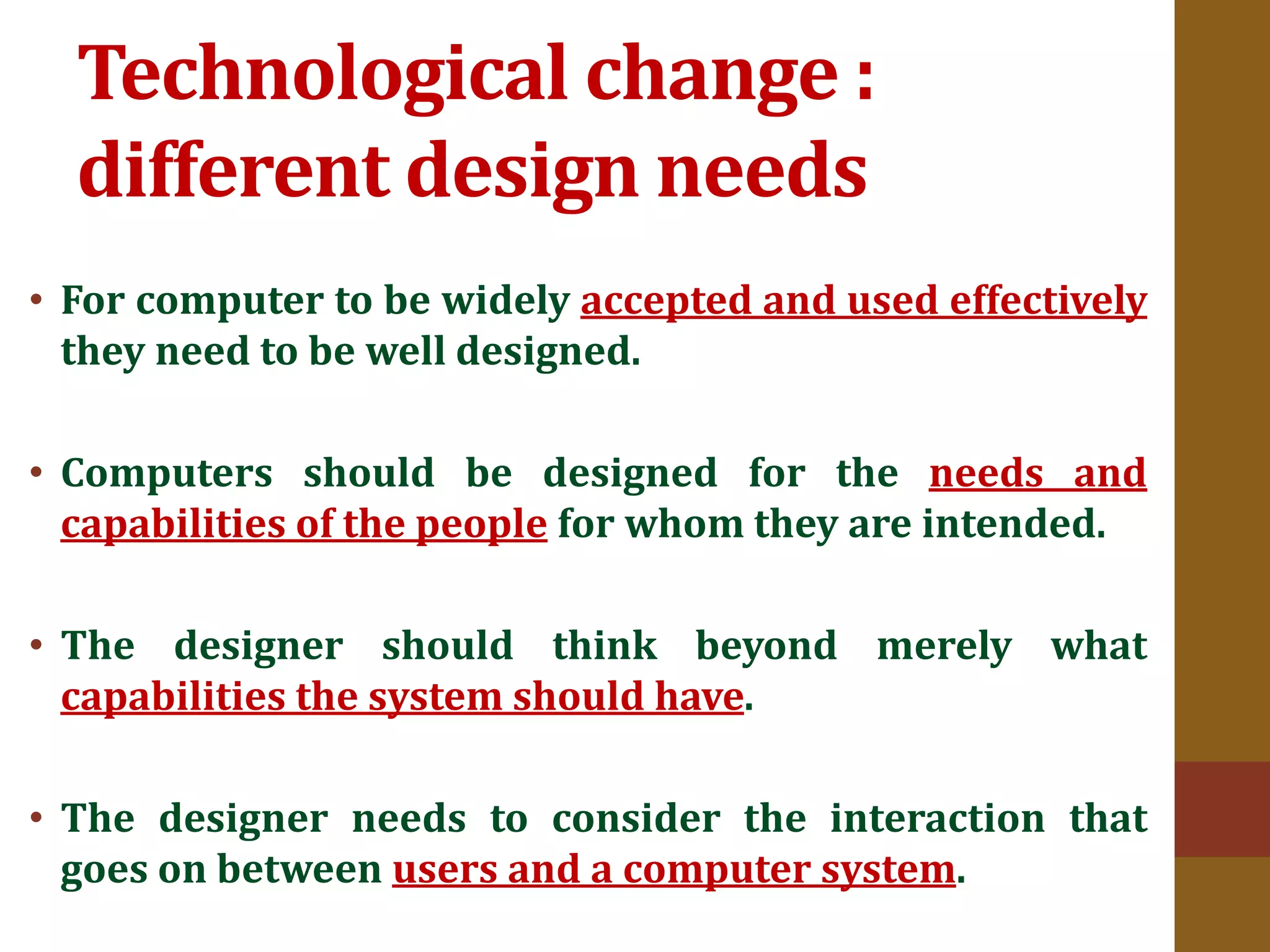 Technological change : different design needs

• For computer to be widely accepted and used effectively they need to be well designed.

• Computers should be designed for the needs and capabilities of the people for whom they are intended.

• The designer should think beyond merely what capabilities the system should have.

• The designer needs to consider the interaction that goes on between users and a computer system.